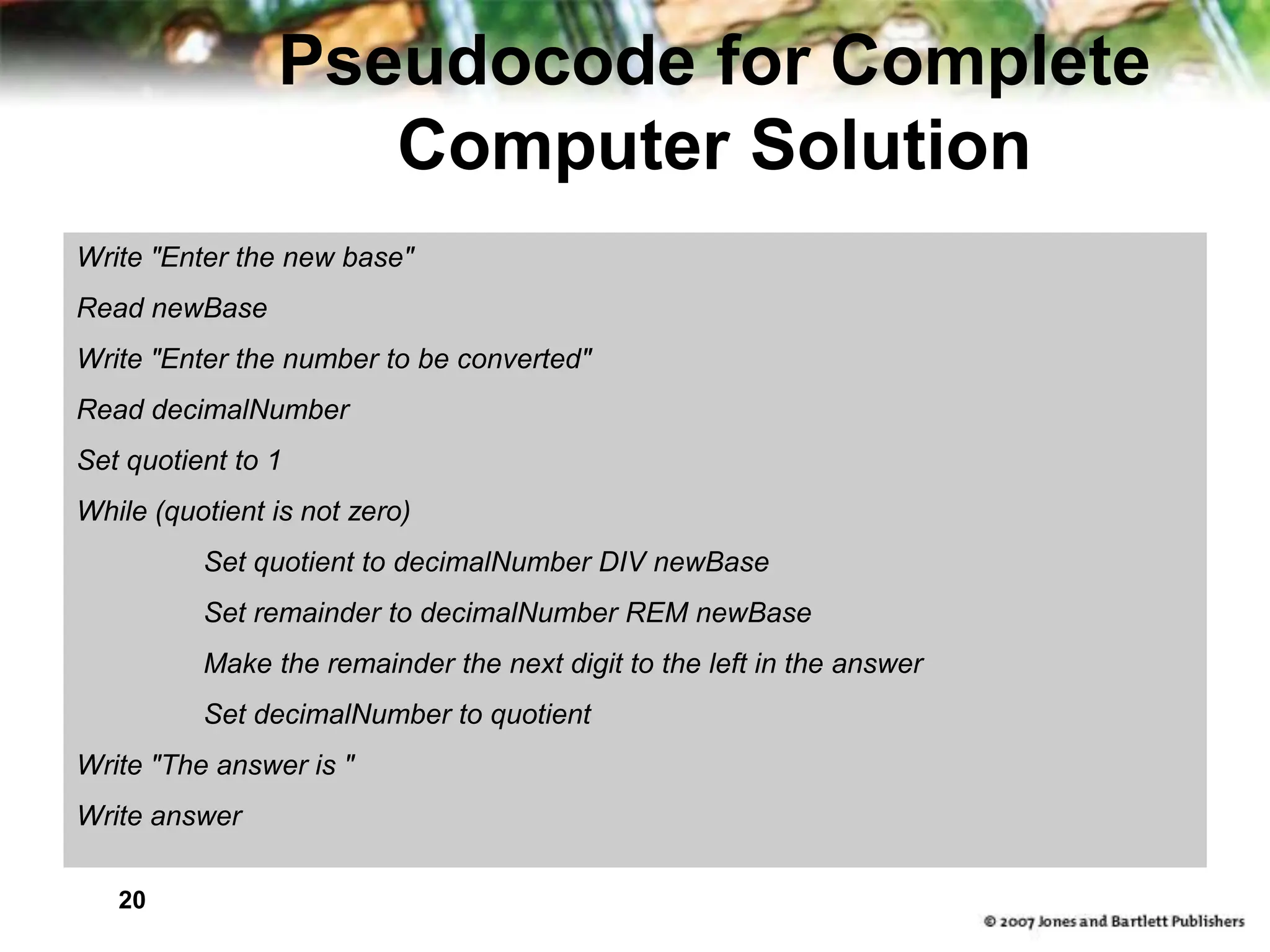 Pseudocode for Complete Computer Solution

Write "Enter the new base"

Read newBase

Write "Enter the number to be converted"

Read decimalNumber

Set quotient to 1

While (quotient is not zero)

Set quotient to decimalNumber DIV newBase

Set remainder to decimalNumber REM newBase

Make the remainder the next digit to the left in the answer

Set decimalNumber to quotient

Write "The answer is "

Write answer

20

© 2007 Jones and Bartlett Publishers